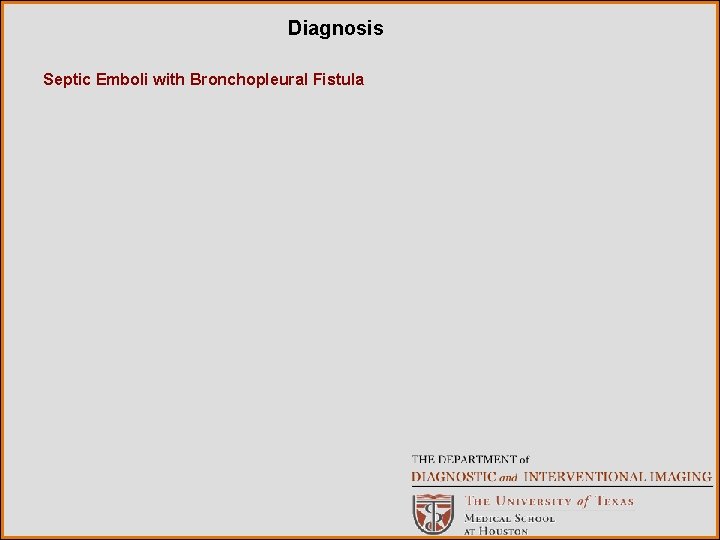 Diagnosis

Septic Emboli with Bronchopleural Fistula

THE DEPARTMENT of
DIAGNOSTIC and INTERVENTIONAL IMAGING

THE UNIVERSITY of TEXAS
MEDICAL SCHOOL
AT HOUSTON